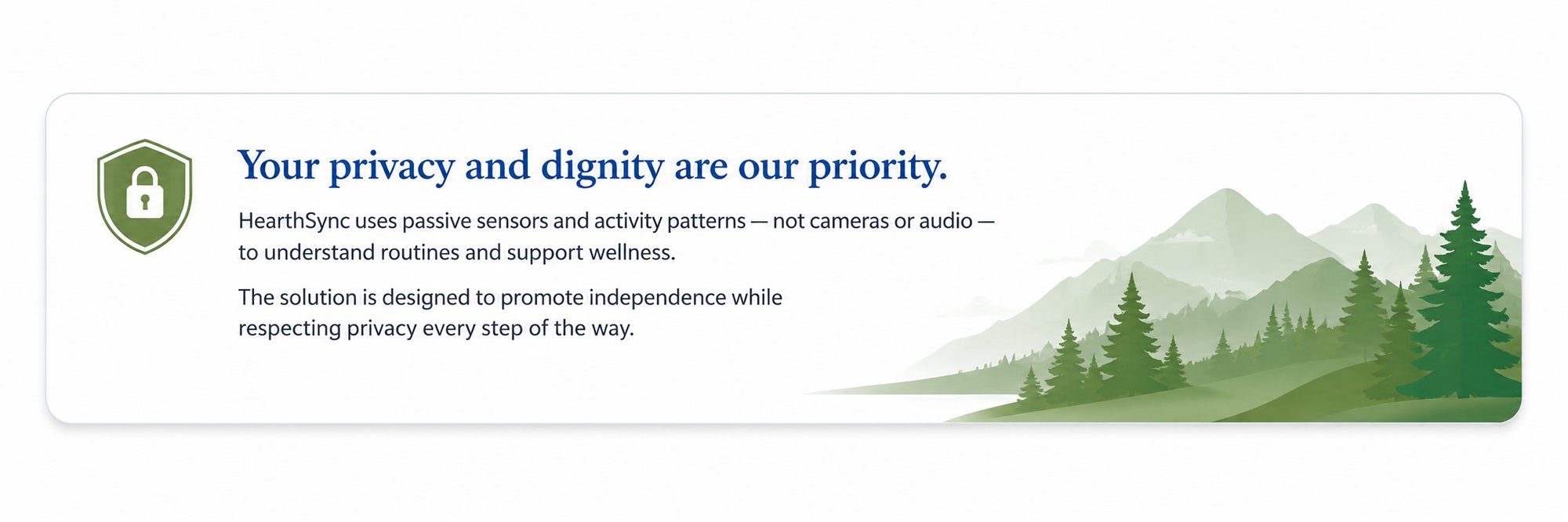 Your privacy and dignity are our priority.

HearthSync uses passive sensors and activity patterns — not cameras or audio — to understand routines and support wellness.

The solution is designed to promote independence while respecting privacy every step of the way.